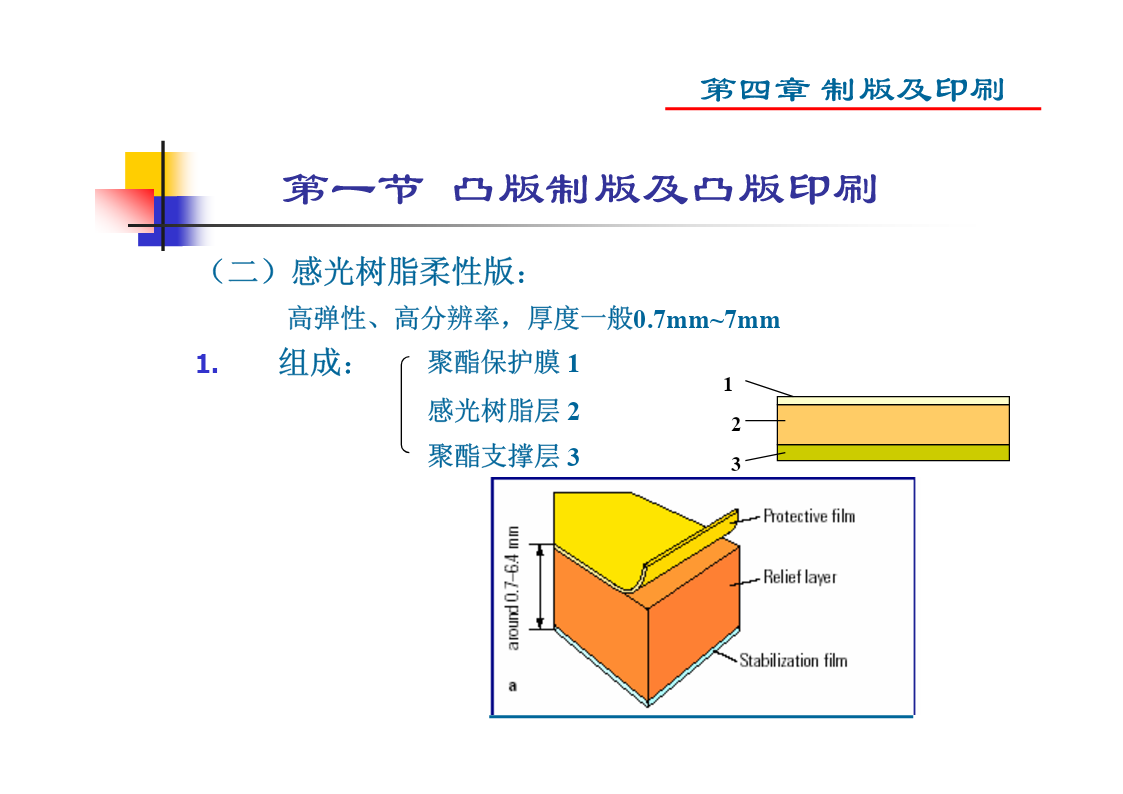 第四章 制版及印刷

第一节 凸版制版及凸版印刷

（二）感光树脂柔性版：

高弹性、高分辨率，厚度一般0.7mm~7mm

1. 组成：

聚酯保护膜 1

感光树脂层 2

聚酯支撑层 3

1

2

3

around 0.7–6.4 mm

Protective film

Relief layer

Stabilization film

a